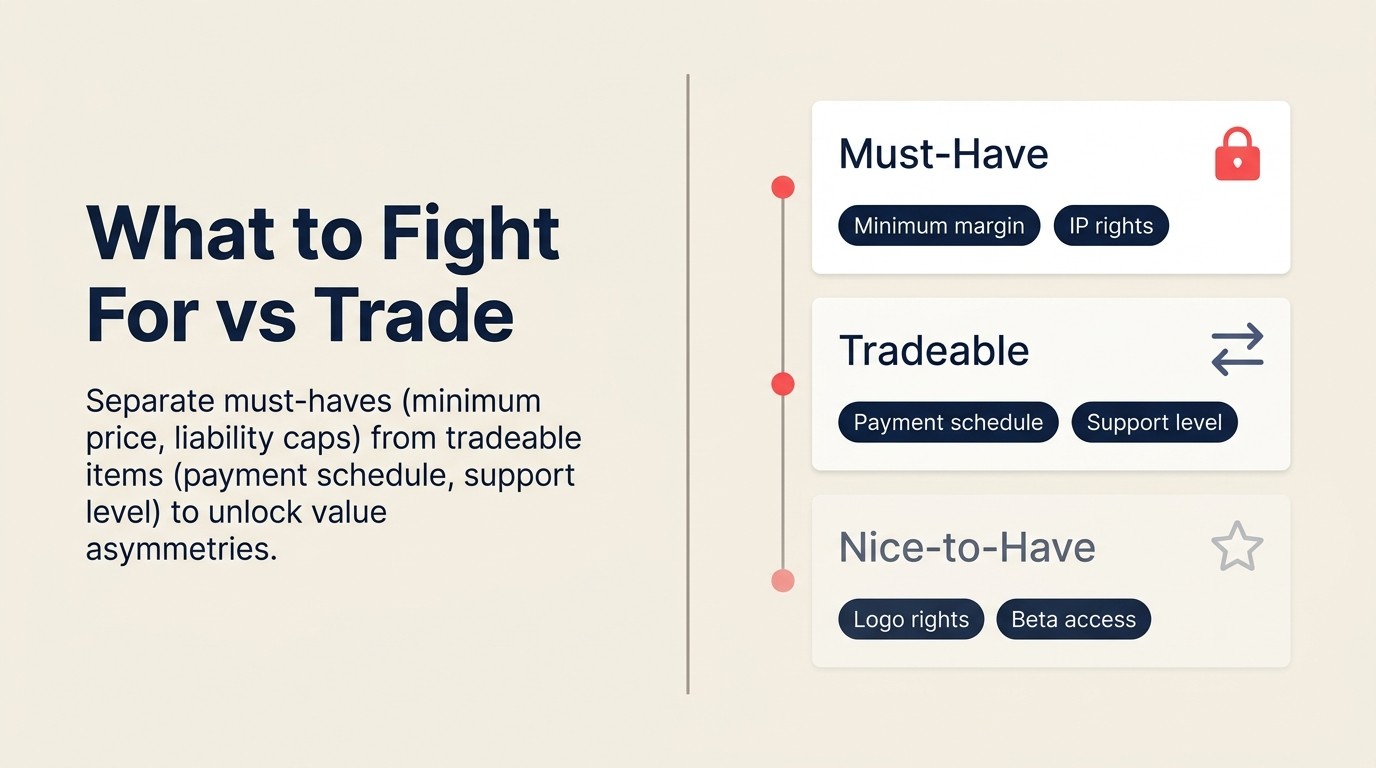 What to Fight For vs Trade

Separate must-haves (minimum price, liability caps) from tradeable items (payment schedule, support level) to unlock value asymmetries.

Must-Have

Minimum margin

IP rights

Tradeable

Payment schedule

Support level

Nice-to-Have

Logo rights

Beta access